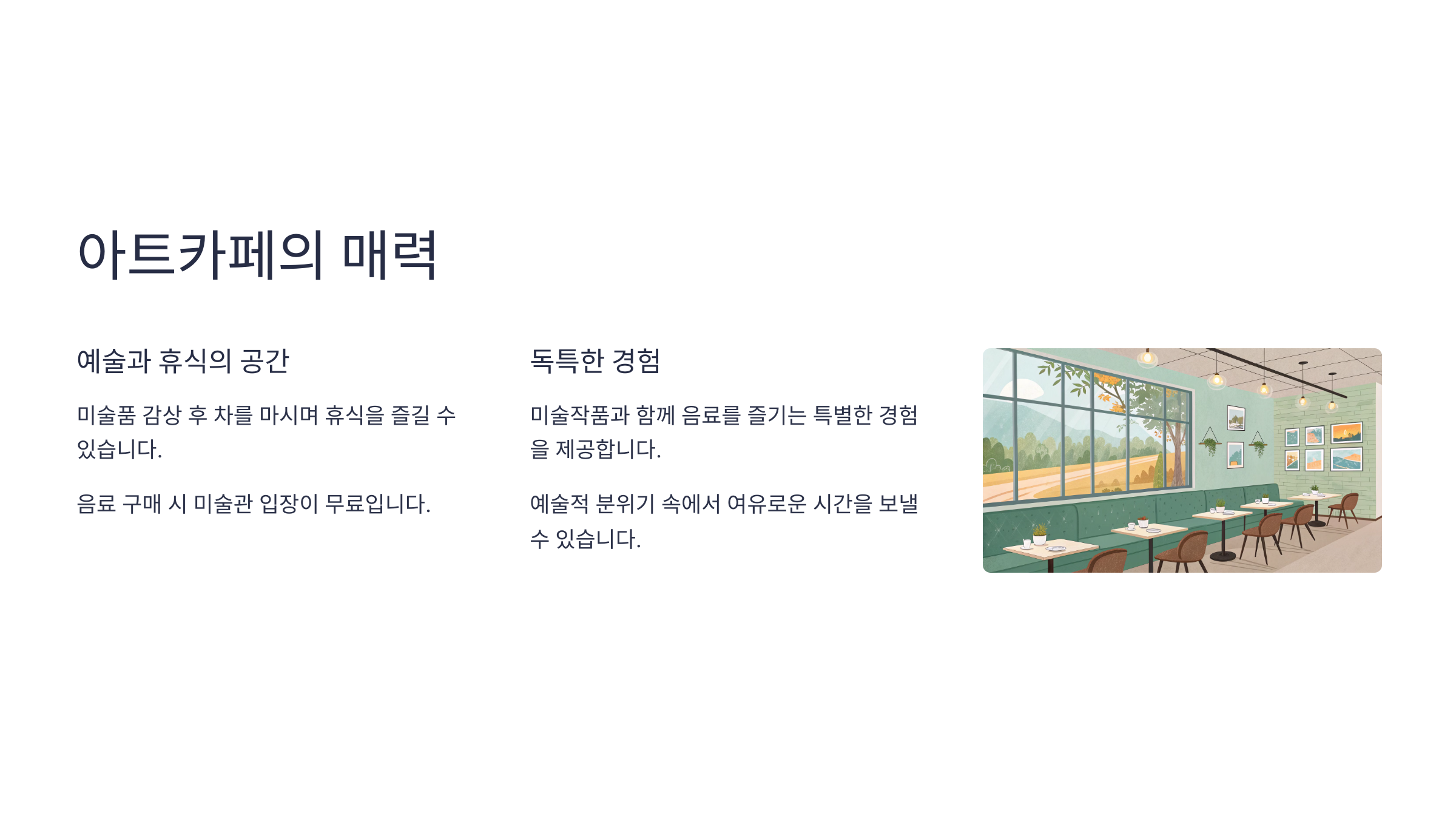 아트카페의 매력

예술과 휴식의 공간

미술품 감상 후 차를 마시며 휴식을 즐길 수 있습니다.

음료 구매 시 미술관 입장이 무료입니다.

독특한 경험

미술작품과 함께 음료를 즐기는 특별한 경험을 제공합니다.

예술적 분위기 속에서 여유로운 시간을 보낼 수 있습니다.